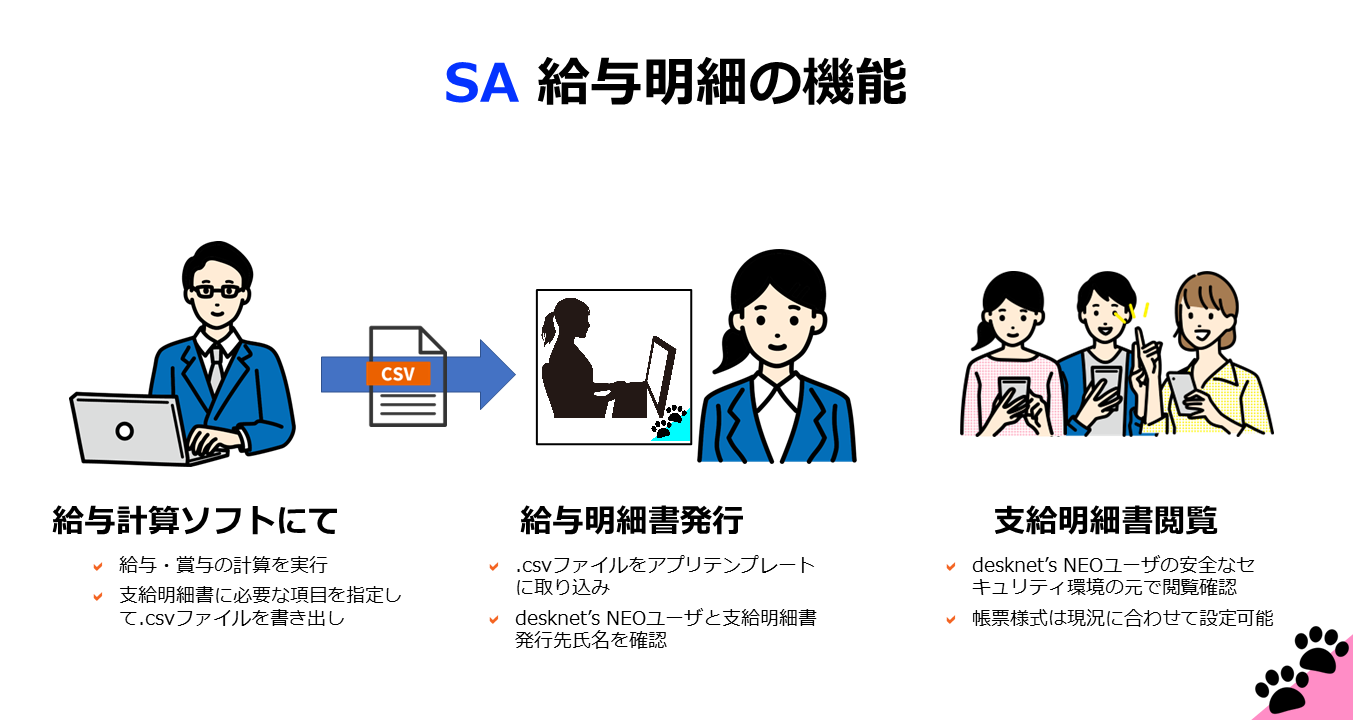 SA 給与明細の機能

CSV

給与計算ソフトにて

給与・賞与の計算を実行

支給明細書に必要な項目を指定して.csvファイルを書き出し

給与明細書発行

.csvファイルをアプリテンプレートに取り込み

desknet's NEOユーザと支給明細書発行先氏名を確認

支給明細書閲覧

desknet's NEOユーザの安全なセキュリティ環境の元で閲覧確認

帳票様式は現況に合わせて設定可能